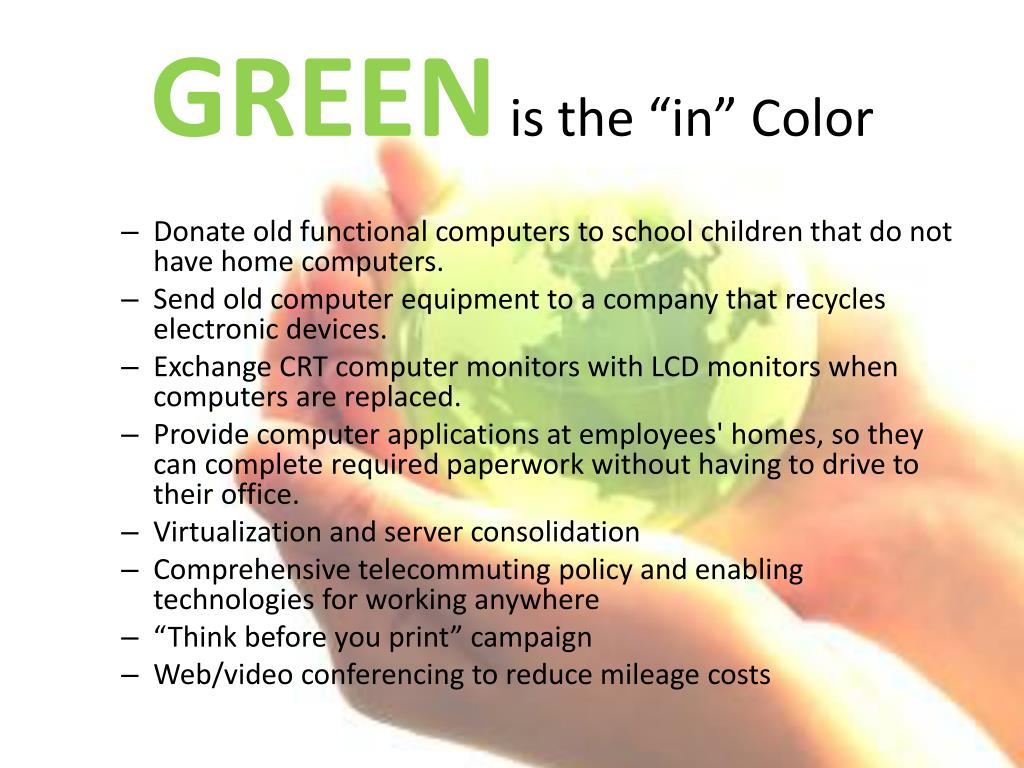 GREEN is the “in” Color

– Donate old functional computers to school children that do not have home computers.
– Send old computer equipment to a company that recycles electronic devices.
– Exchange CRT computer monitors with LCD monitors when computers are replaced.
– Provide computer applications at employees' homes, so they can complete required paperwork without having to drive to their office.
– Virtualization and server consolidation
– Comprehensive telecommuting policy and enabling technologies for working anywhere
– “Think before you print” campaign
– Web/video conferencing to reduce mileage costs